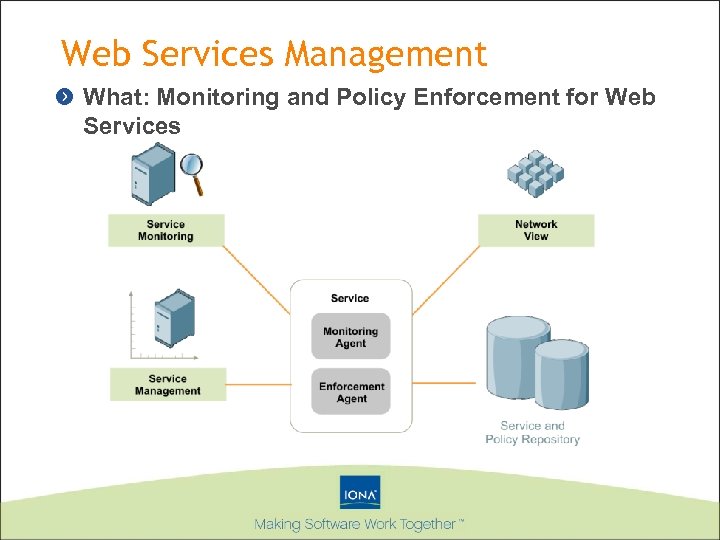 Web Services Management

What: Monitoring and Policy Enforcement for Web Services

Service Monitoring

Network View

Service

Monitoring Agent

Enforcement Agent

Service Management

Service and Policy Repository

IONA

Making Software Work Together™